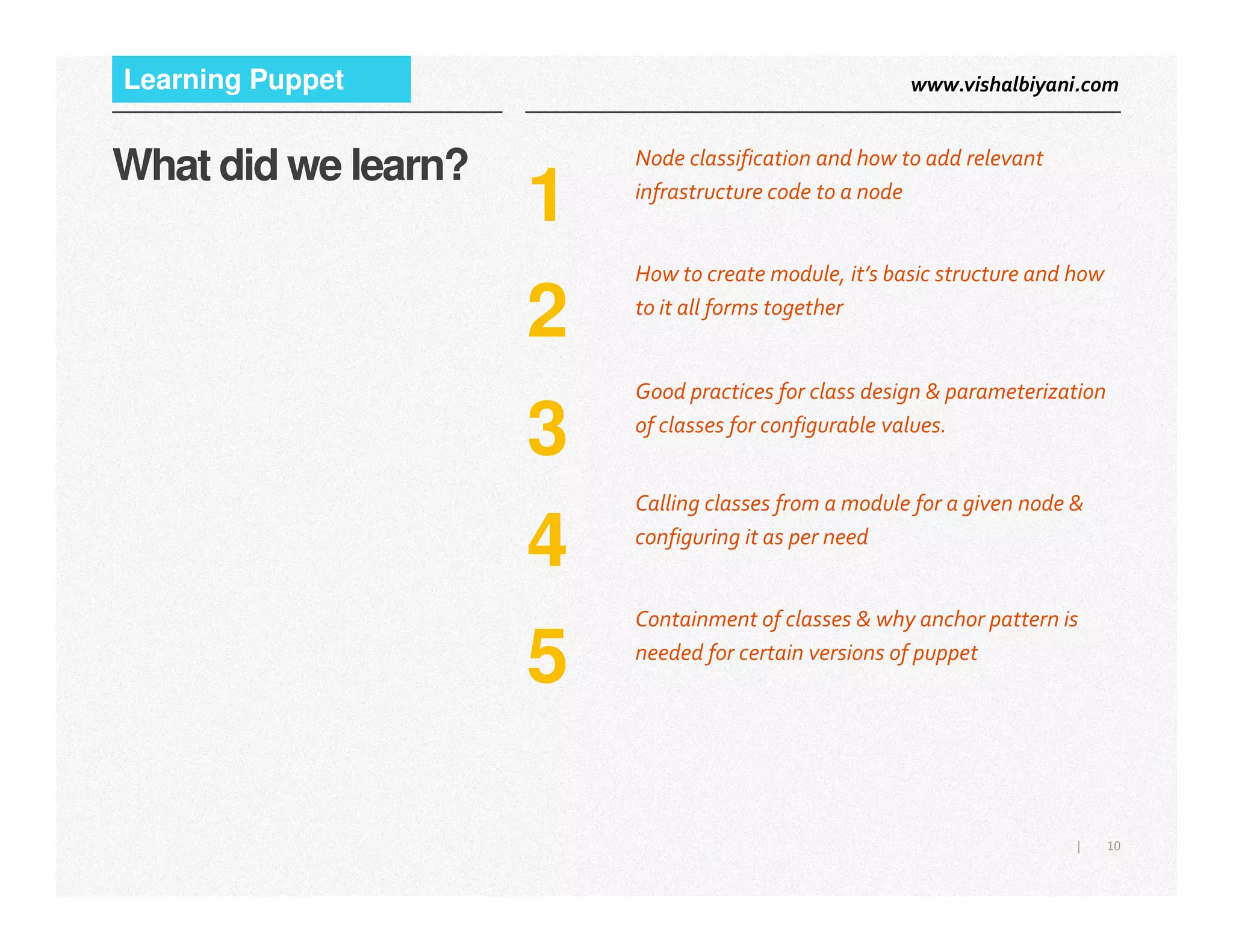 Learning Puppet

www.vishalbiyani.com

What did we learn?

1 Node classification and how to add relevant infrastructure code to a node

2 How to create module, it's basic structure and how to it all forms together

3 Good practices for class design & parameterization of classes for configurable values.

4 Calling classes from a module for a given node & configuring it as per need

5 Containment of classes & why anchor pattern is needed for certain versions of puppet

| 10